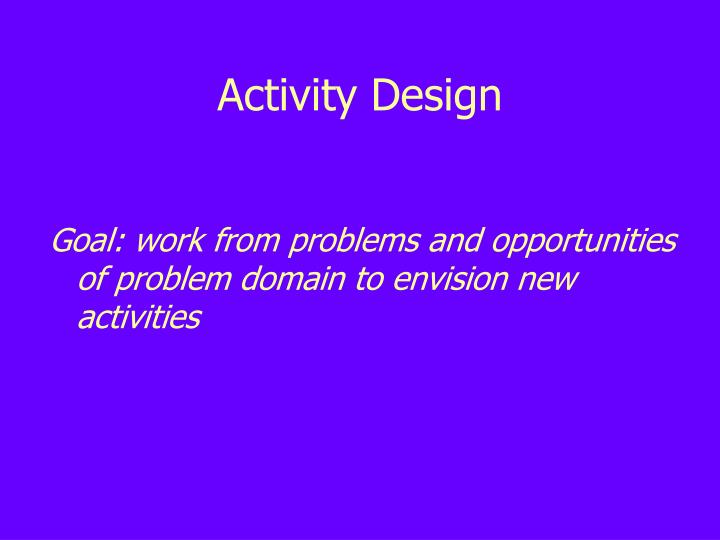 Activity Design

Goal: work from problems and opportunities of problem domain to envision new activities